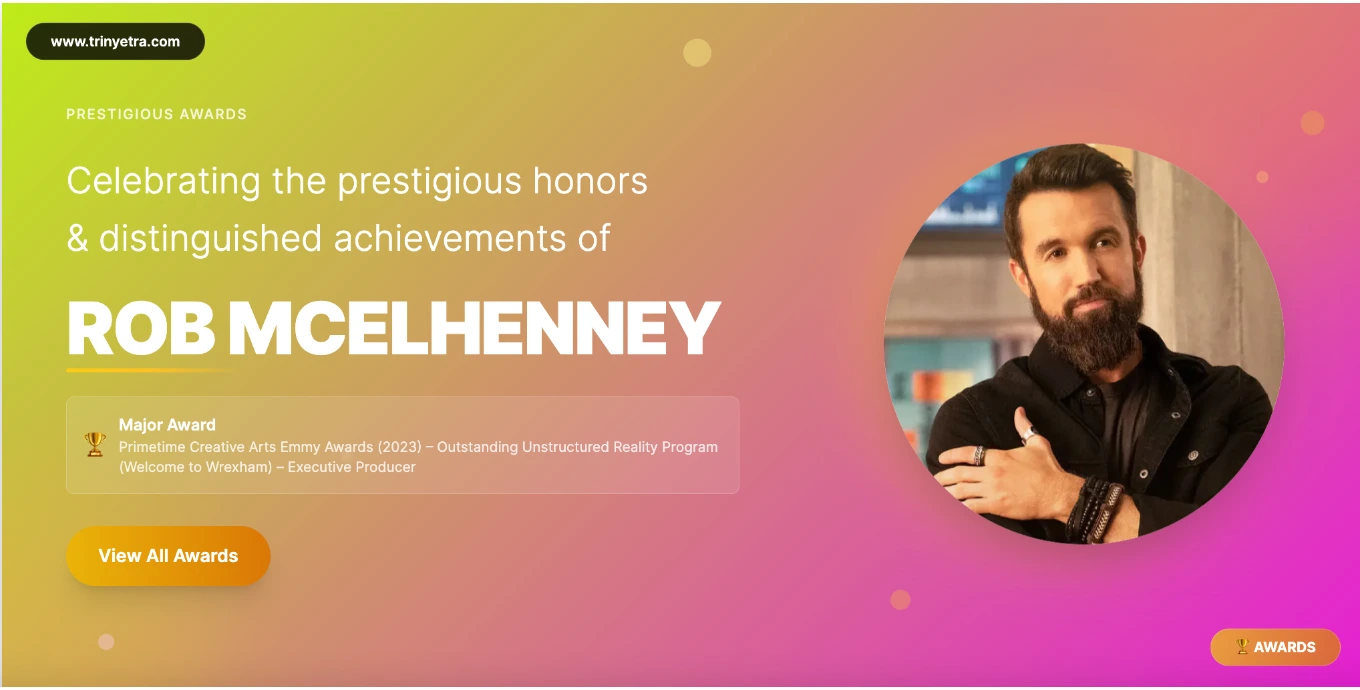 www.trinyetra.com

PRESTIGIOUS AWARDS

Celebrating the prestigious honors & distinguished achievements of

ROB MCELHENNEY

🏆 Major Award
Primetime Creative Arts Emmy Awards (2023) – Outstanding Unstructured Reality Program (Welcome to Wrexham) – Executive Producer

View All Awards

🏆 AWARDS